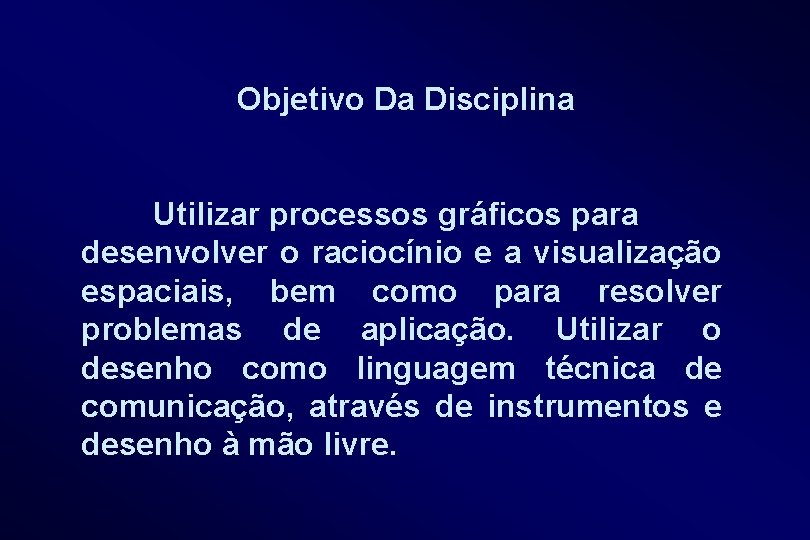 Objetivo Da Disciplina

Utilizar processos gráficos para desenvolver o raciocínio e a visualização espaciais, bem como para resolver problemas de aplicação. Utilizar o desenho como linguagem técnica de comunicação, através de instrumentos e desenho à mão livre.